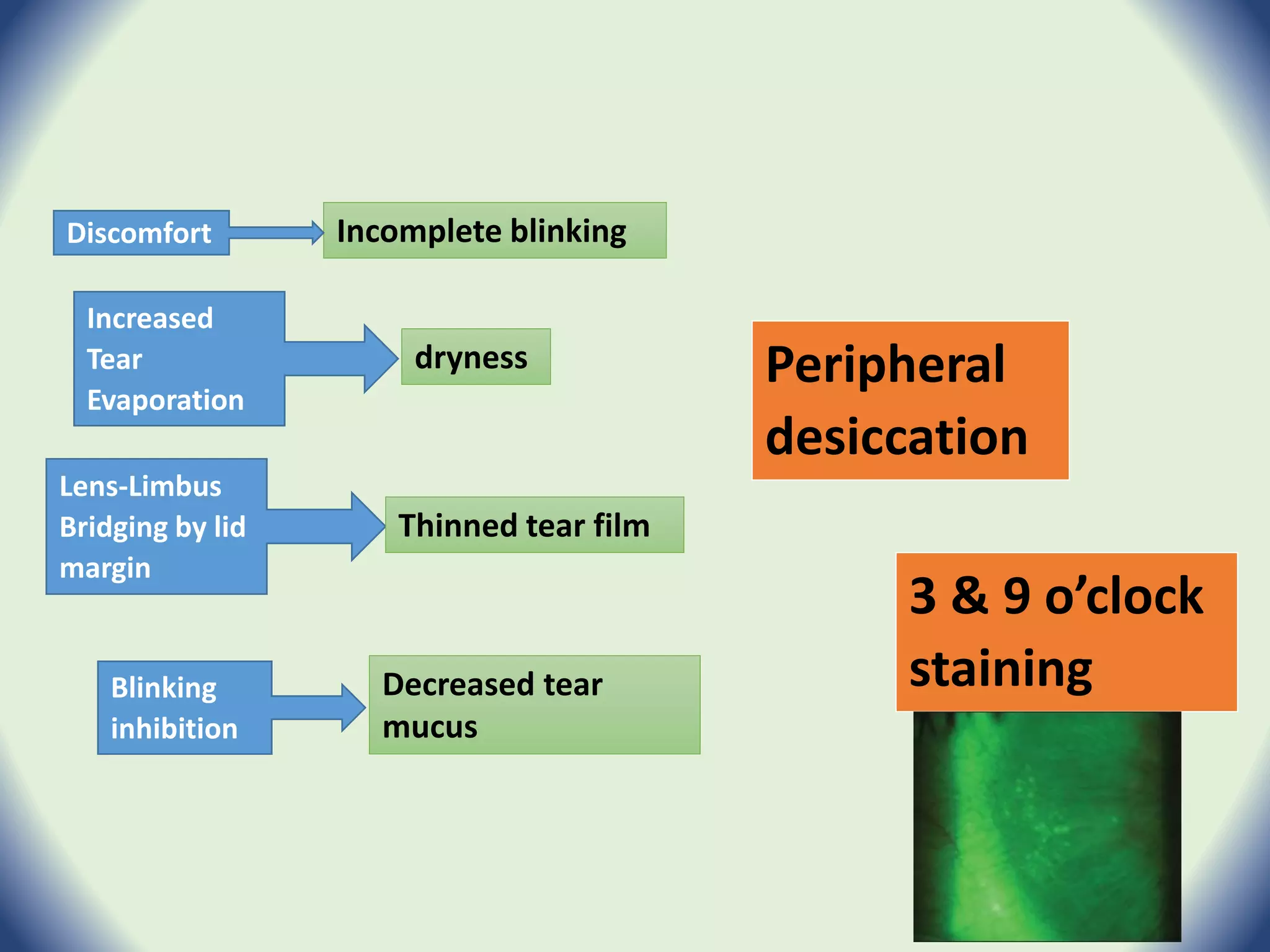 Discomfort

Incomplete blinking

Increased Tear Evaporation

dryness

Lens-Limbus Bridging by lid margin

Thinned tear film

Blinking inhibition

Decreased tear mucus

Peripheral desiccation

3 & 9 o’clock staining